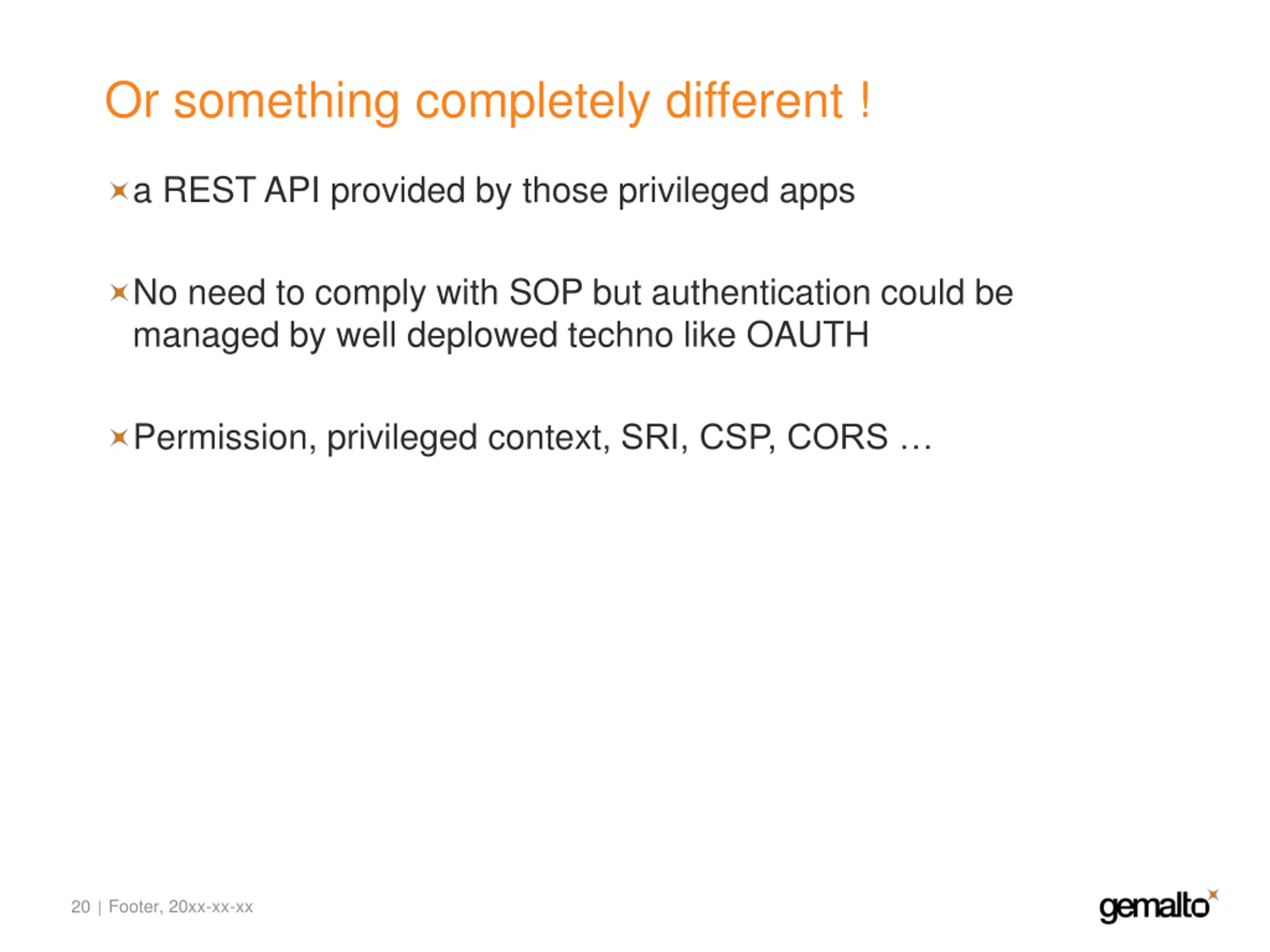 Or something completely different !

a REST API provided by those privileged apps

No need to comply with SOP but authentication could be managed by well deplowed techno like OAUTH

Permission, privileged context, SRI, CSP, CORS …

20 | Footer, 20xx-xx-xx

gemalto